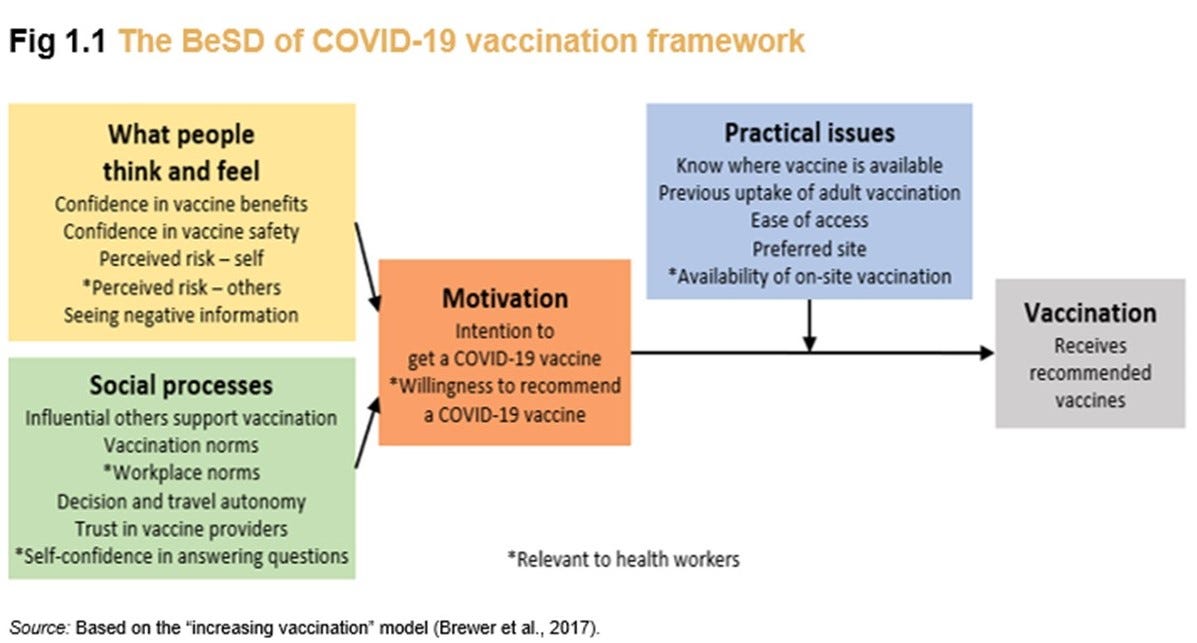 Fig 1.1 The BeSD of COVID-19 vaccination framework

What people think and feel
Confidence in vaccine benefits
Confidence in vaccine safety
Perceived risk – self
*Perceived risk – others
Seeing negative information

Social processes
Influential others support vaccination
Vaccination norms
*Workplace norms
Decision and travel autonomy
Trust in vaccine providers
*Self-confidence in answering questions

Motivation
Intention to get a COVID-19 vaccine
*Willingness to recommend a COVID-19 vaccine

Practical issues
Know where vaccine is available
Previous uptake of adult vaccination
Ease of access
Preferred site
*Availability of on-site vaccination

Vaccination
Receives recommended vaccines

*Relevant to health workers

Source: Based on the "increasing vaccination" model (Brewer et al., 2017).